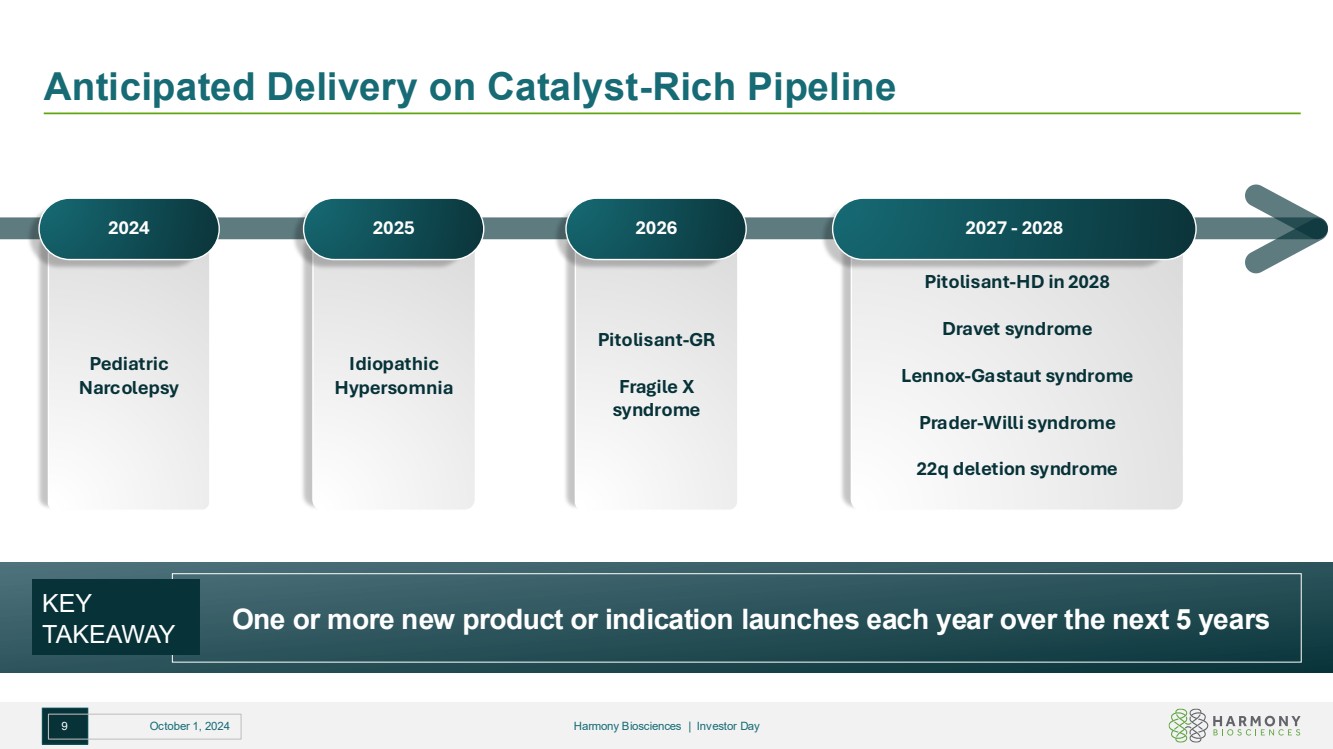 Anticipated Delivery on Catalyst-Rich Pipeline

2024

Pediatric Narcolepsy

2025

Idiopathic Hypersomnia

2026

Pitolisant-GR

Fragile X syndrome

2027 - 2028

Pitolisant-HD in 2028

Dravet syndrome

Lennox-Gastaut syndrome

Prader-Willi syndrome

22q deletion syndrome

KEY TAKEAWAY

One or more new product or indication launches each year over the next 5 years

9

October 1, 2024

Harmony Biosciences | Investor Day

HARMONY BIOSCIENCES